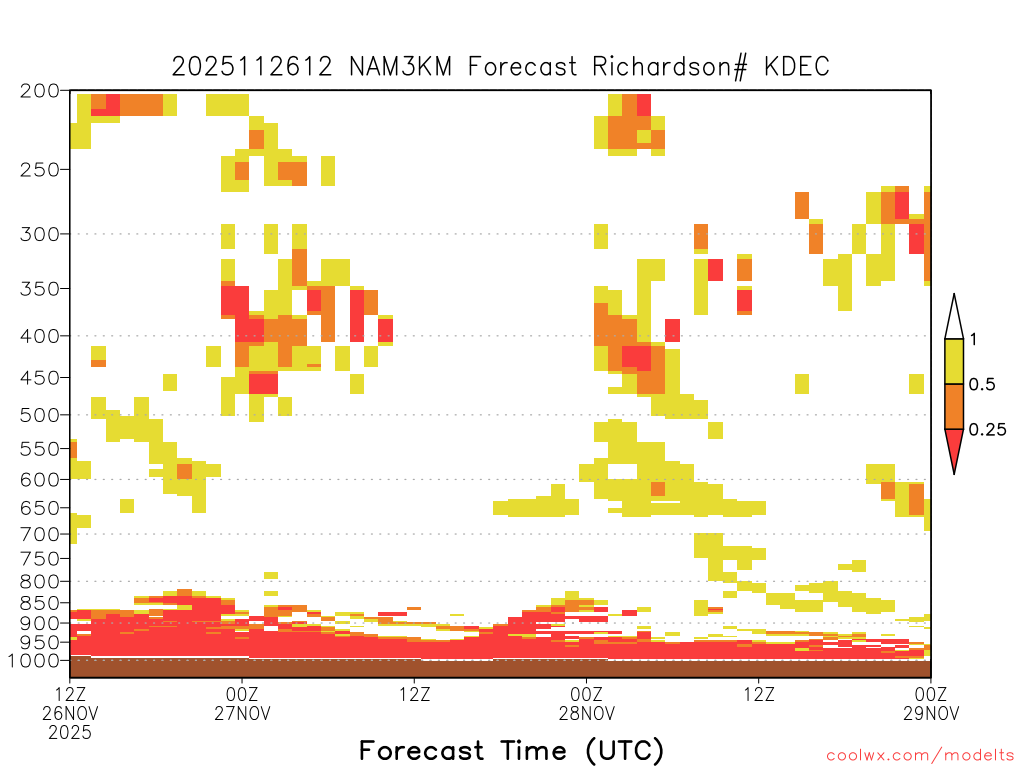 2025112612 NAM3KM Forecast Richardson# KDEC

200
250
300
350
400
450
500
550
600
650
700
750
800
850
900
950
1000

1
0.5
0.25

12Z 26NOV 2025
00Z 27NOV
12Z
00Z 28NOV
12Z
00Z 29NOV

Forecast Time (UTC)

coolwx.com/modelts